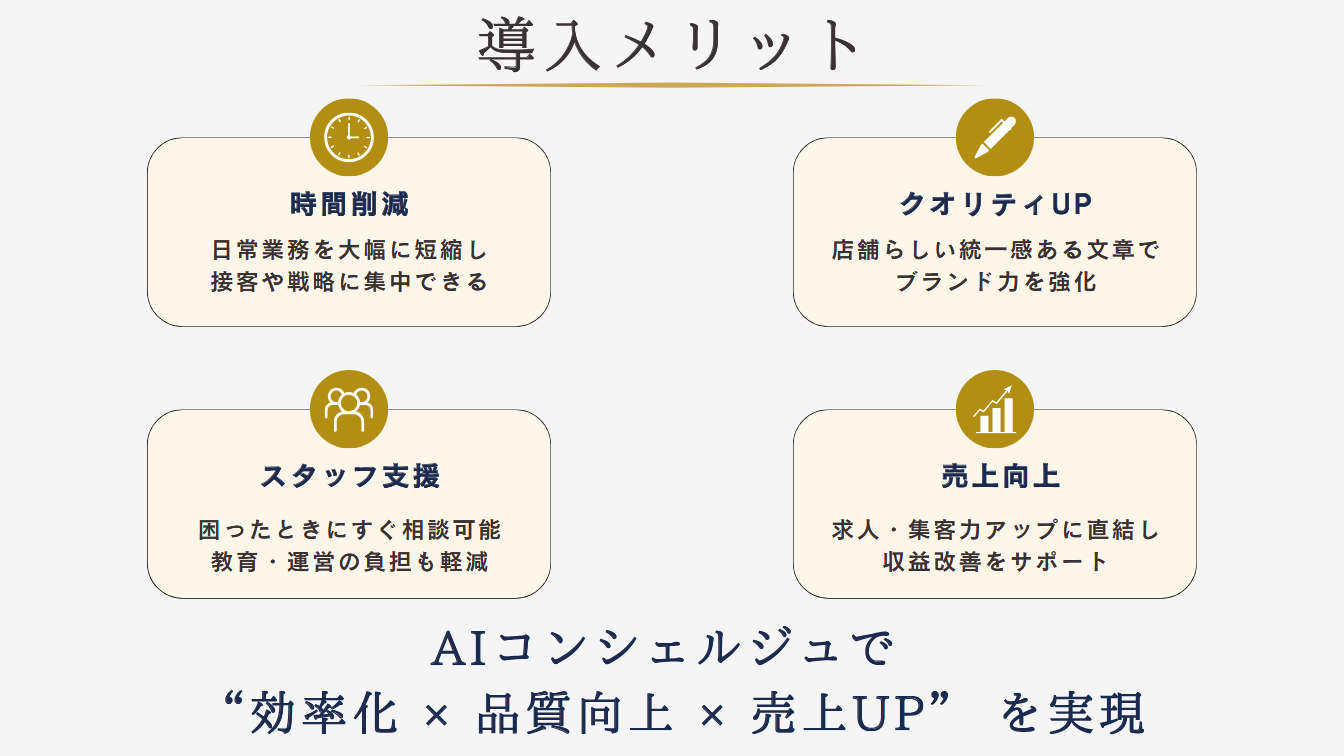 導入メリット

時間削減

日常業務を大幅に短縮し
接客や戦略に集中できる

クオリティUP

店舗らしい統一感ある文章で
ブランド力を強化

スタッフ支援

困ったときにすぐ相談可能
教育・運営の負担も軽減

売上向上

求人・集客力アップに直結し
収益改善をサポート

AIコンシェルジュで
“効率化 × 品質向上 × 売上UP” を実現